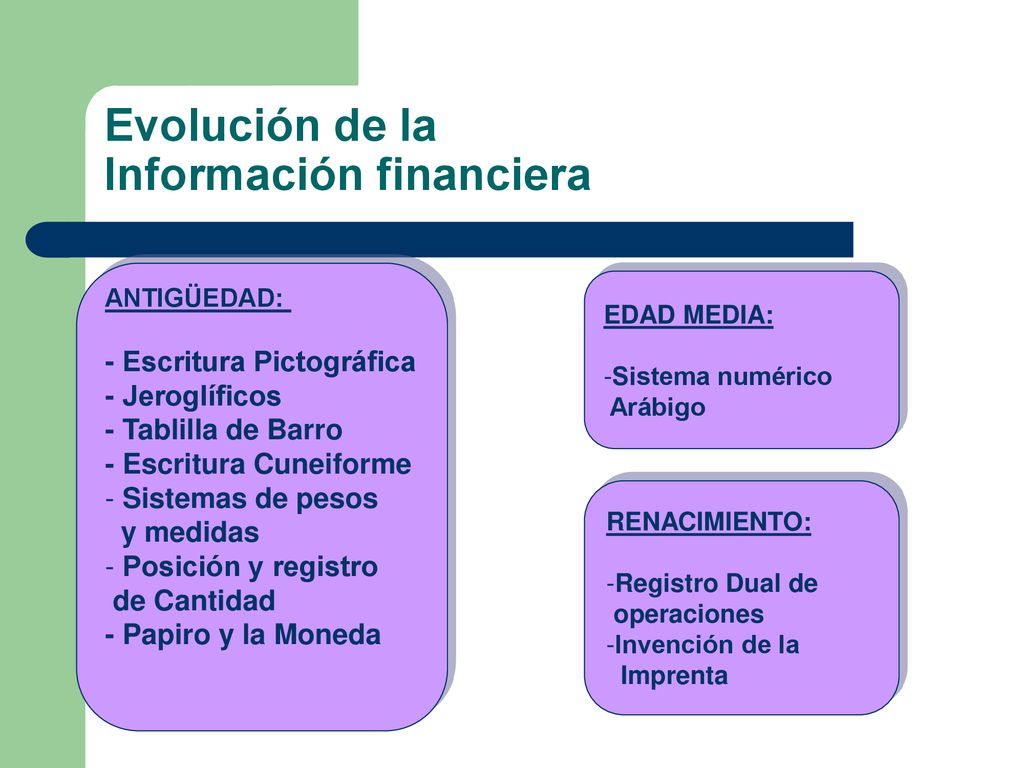 Evolución de la
Información financiera

ANTIGÜEDAD:

- Escritura Pictográfica
- Jeroglíficos
- Tablilla de Barro
- Escritura Cuneiforme
- Sistemas de pesos y medidas
- Posición y registro de Cantidad
- Papiro y la Moneda

EDAD MEDIA:

-Sistema numérico Arábigo

RENACIMIENTO:

-Registro Dual de operaciones
-Invención de la Imprenta